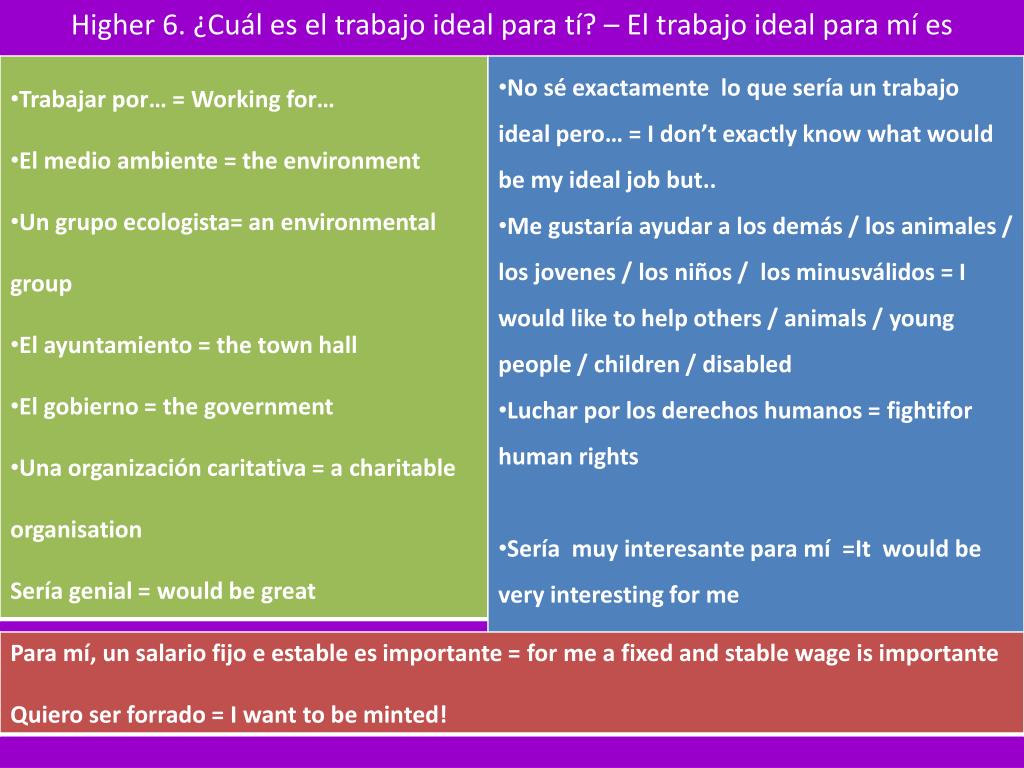 Higher 6. ¿Cuál es el trabajo ideal para tí? – El trabajo ideal para mí es

•Trabajar por… = Working for…

•El medio ambiente = the environment

•Un grupo ecologista= an environmental group

•El ayuntamiento = the town hall

•El gobierno = the government

•Una organización caritativa = a charitable organisation

Sería genial = would be great

•No sé exactamente lo que sería un trabajo ideal pero… = I don't exactly know what would be my ideal job but..

•Me gustaría ayudar a los demás / los animales / los jovenes / los niños / los minusválidos = I would like to help others / animals / young people / children / disabled

•Luchar por los derechos humanos = fightifor human rights

•Sería muy interesante para mí =It would be very interesting for me

Para mí, un salario fijo e estable es importante = for me a fixed and stable wage is importante

Quiero ser forrado = I want to be minted!